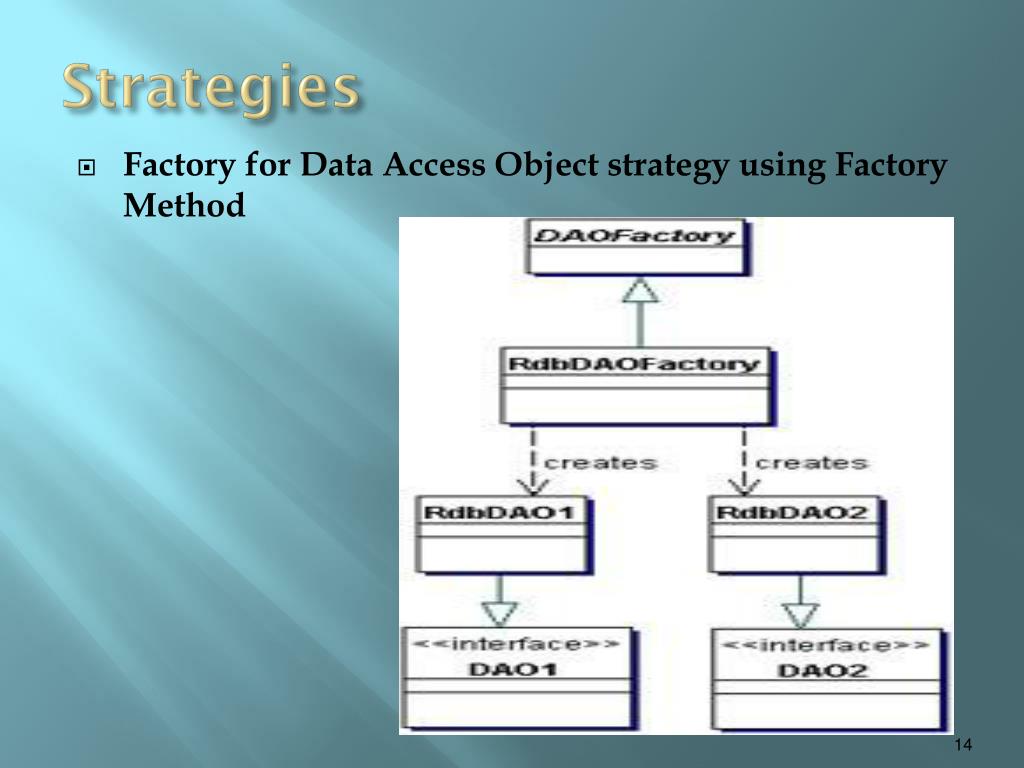 Strategies

Factory for Data Access Object strategy using Factory Method

DAOFactory

RdbDAOFactory

creates

creates

RdbDAO1

RdbDAO2

<<interface>>
DAO1

<<interface>>
DAO2

14